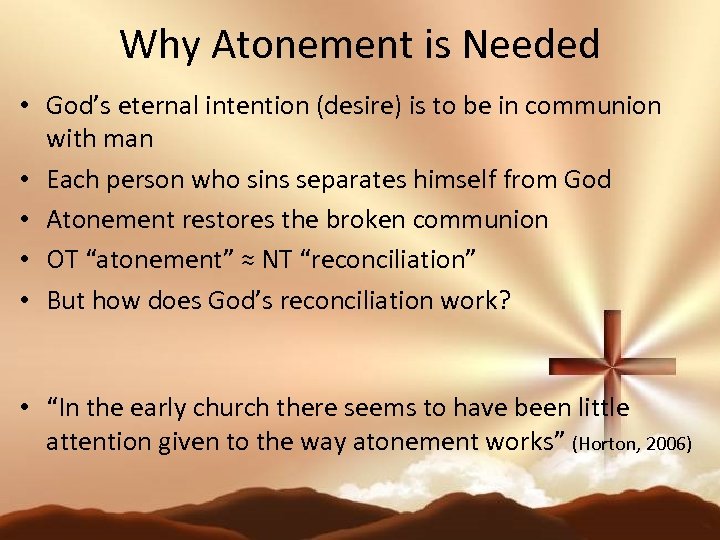 Why Atonement is Needed

• God's eternal intention (desire) is to be in communion with man
• Each person who sins separates himself from God
• Atonement restores the broken communion
• OT "atonement" ≈ NT "reconciliation"
• But how does God's reconciliation work?

• "In the early church there seems to have been little attention given to the way atonement works" (Horton, 2006)